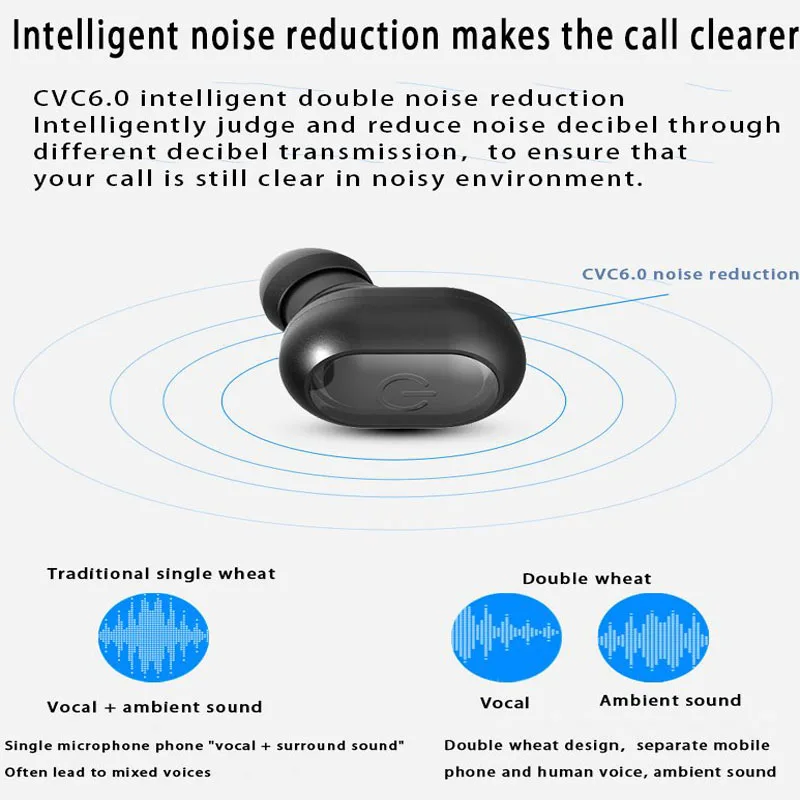 Intelligent noise reduction makes the call clearer

CVC6.0 intelligent double noise reduction
Intelligently judge and reduce noise decibel through different decibel transmission, to ensure that your call is still clear in noisy environment.

CVC6.0 noise reduction

Traditional single wheat

Vocal + ambient sound

Single microphone phone "vocal + surround sound"
Often lead to mixed voices

Double wheat

Vocal

Ambient sound

Double wheat design, separate mobile phone and human voice, ambient sound